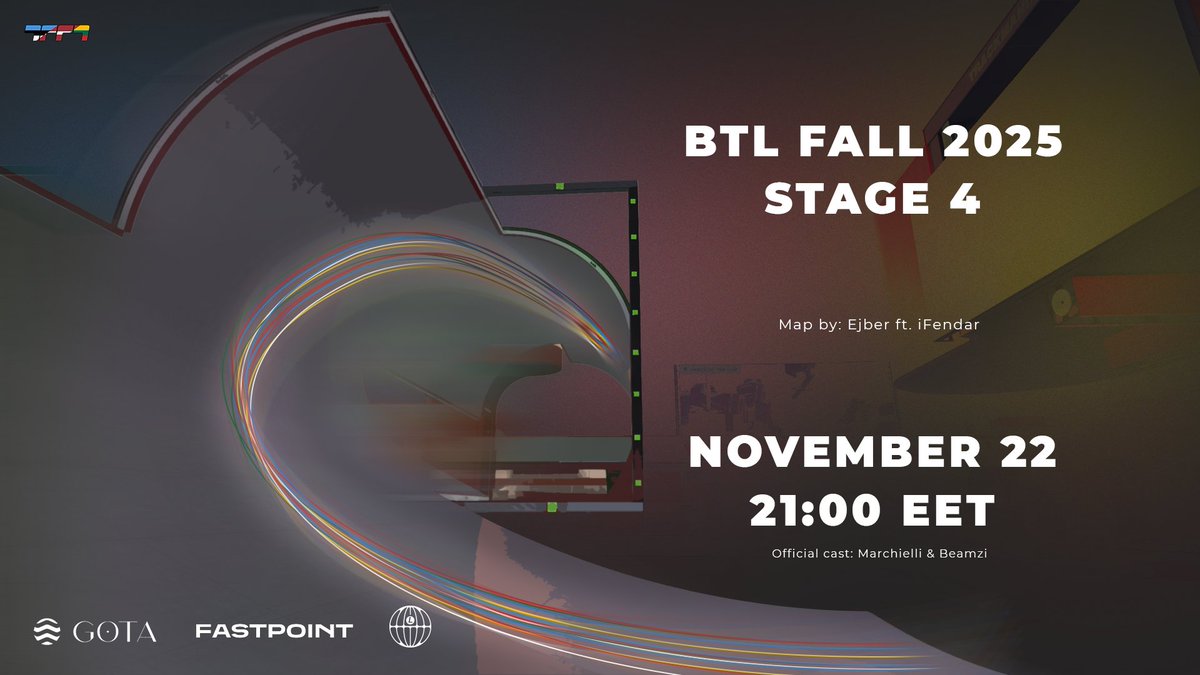 BTL FALL 2025
STAGE 4

Map by: Ejber ft. iFendar

NOVEMBER 22
21:00 EET

Official cast: Marchielli & Beamzi

GOTA FASTPOINT